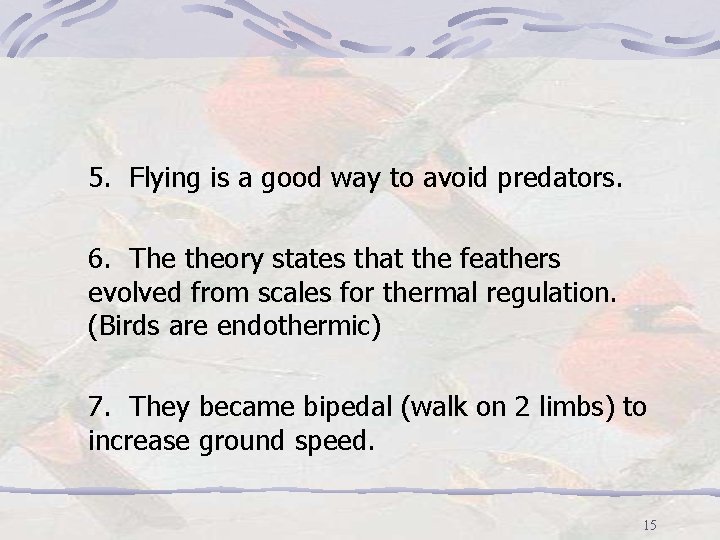 5.  Flying is a good way to avoid predators.

6.  The theory states that the feathers evolved from scales for thermal regulation. (Birds are endothermic)

7.  They became bipedal (walk on 2 limbs) to increase ground speed.

15